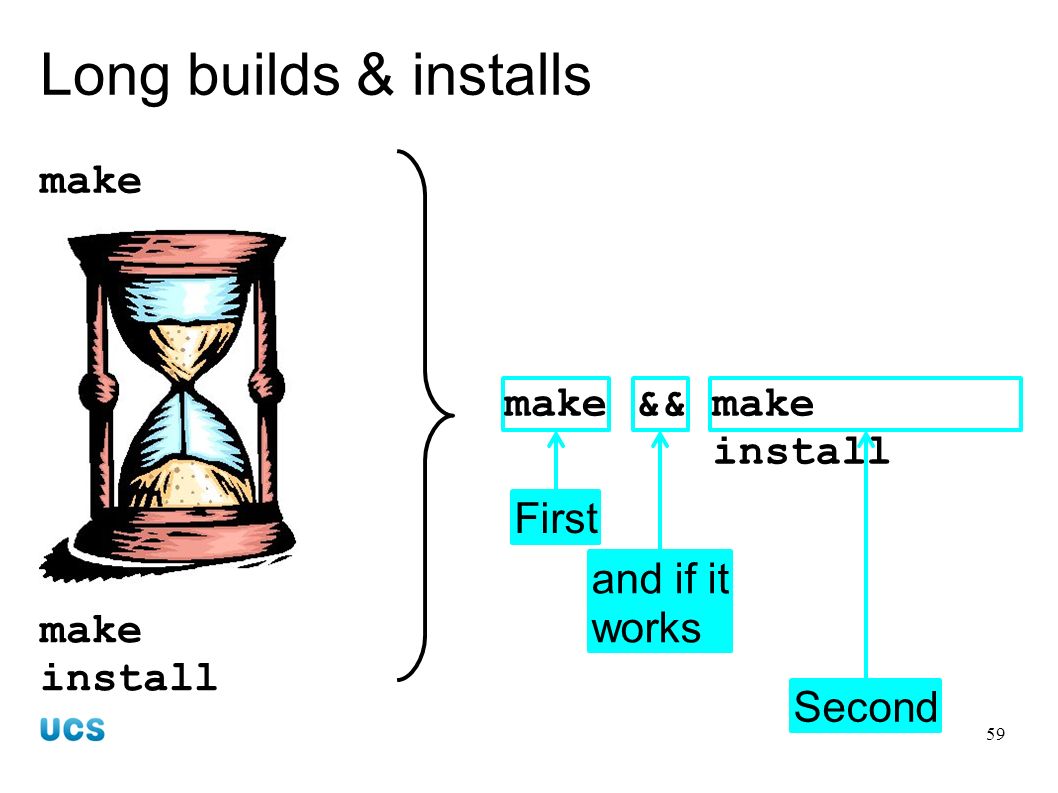 Long builds & installs

make

make install

make && make install

First

and if it works

Second

UCS

59